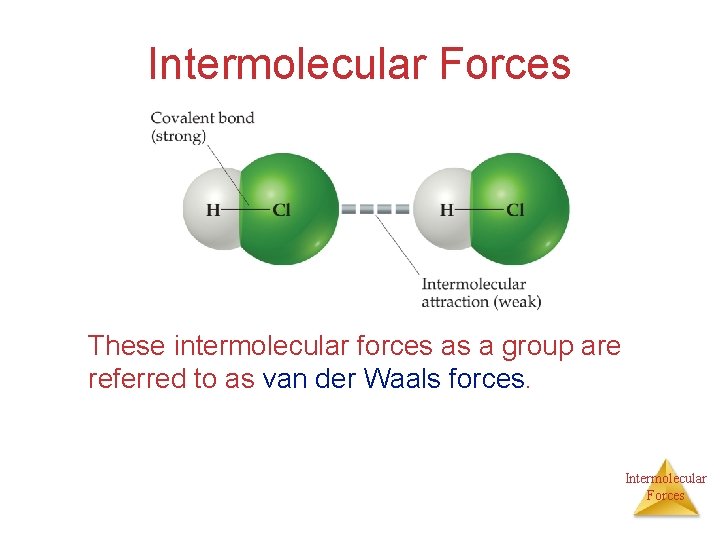 Intermolecular Forces

Covalent bond (strong)

H—Cl

H—Cl

Intermolecular attraction (weak)

These intermolecular forces as a group are referred to as van der Waals forces.

Intermolecular Forces